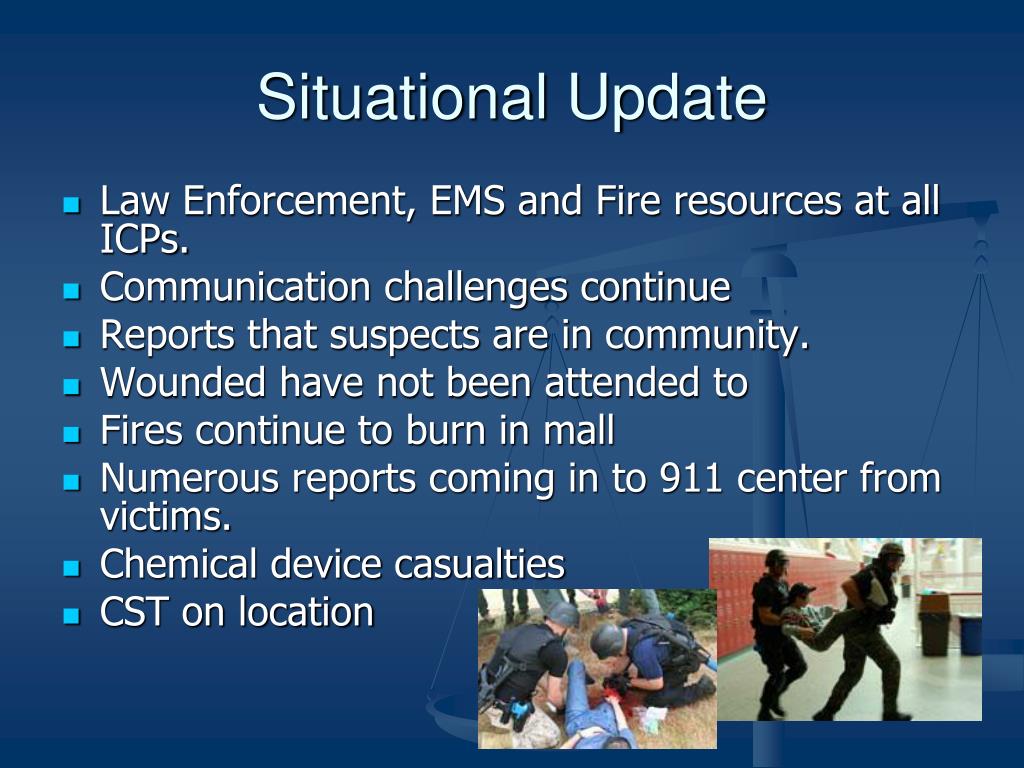 Situational Update

- Law Enforcement, EMS and Fire resources at all ICPs.
- Communication challenges continue
- Reports that suspects are in community.
- Wounded have not been attended to
- Fires continue to burn in mall
- Numerous reports coming in to 911 center from victims.
- Chemical device casualties
- CST on location